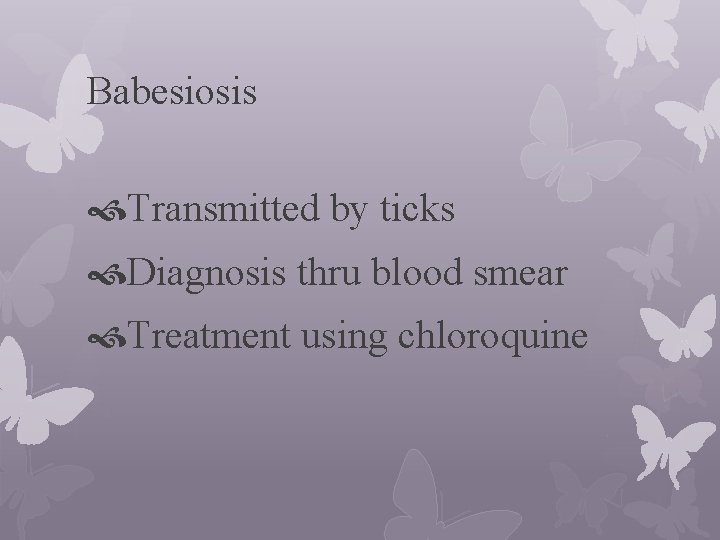 Babesiosis

Transmitted by ticks
Diagnosis thru blood smear
Treatment using chloroquine